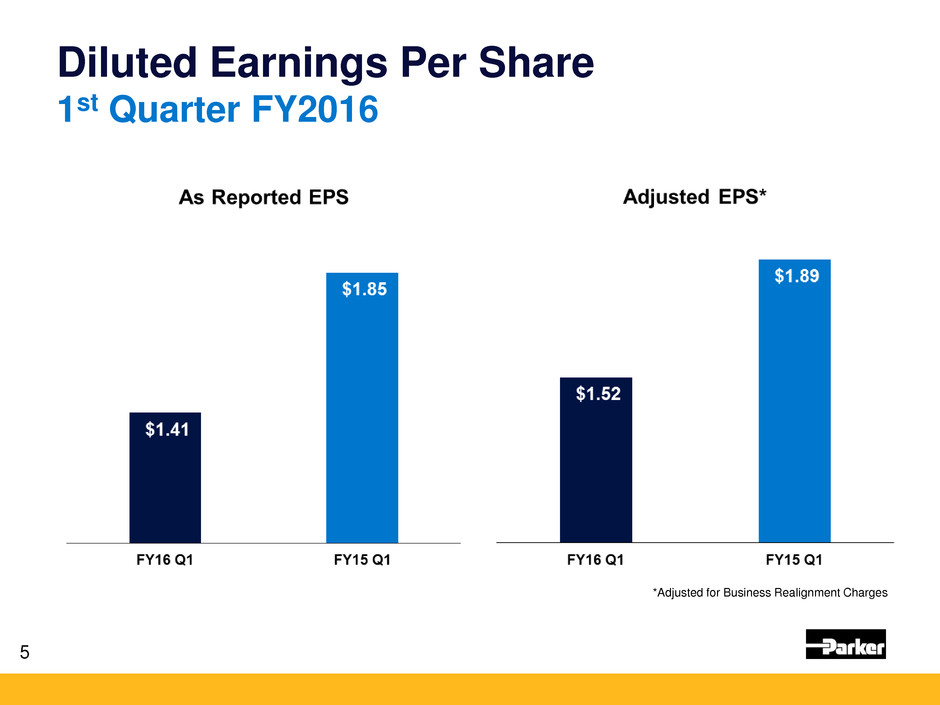 Diluted Earnings Per Share
1st Quarter FY2016

As Reported EPS

$1.41
$1.85

FY16 Q1
FY15 Q1

Adjusted EPS*

$1.52
$1.89

FY16 Q1
FY15 Q1

*Adjusted for Business Realignment Charges

5

Parker